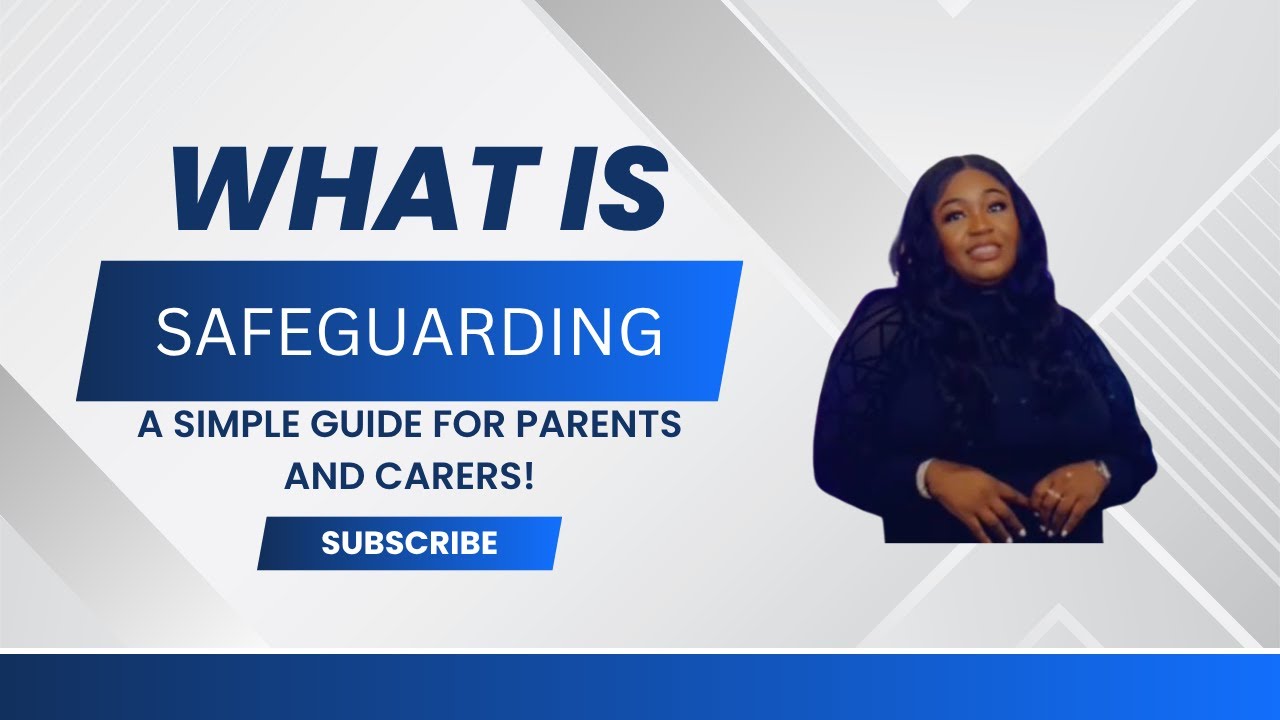 WHAT IS
SAFEGUARDING
A SIMPLE GUIDE FOR PARENTS AND CARERS!
SUBSCRIBE